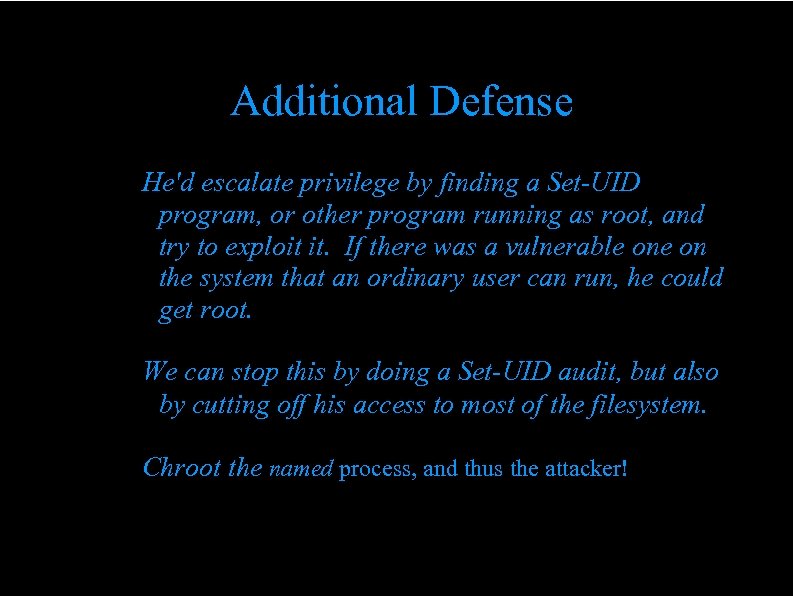 Additional Defense

He'd escalate privilege by finding a Set-UID program, or other program running as root, and try to exploit it. If there was a vulnerable one on the system that an ordinary user can run, he could get root.

We can stop this by doing a Set-UID audit, but also by cutting off his access to most of the filesystem.

Chroot the named process, and thus the attacker!